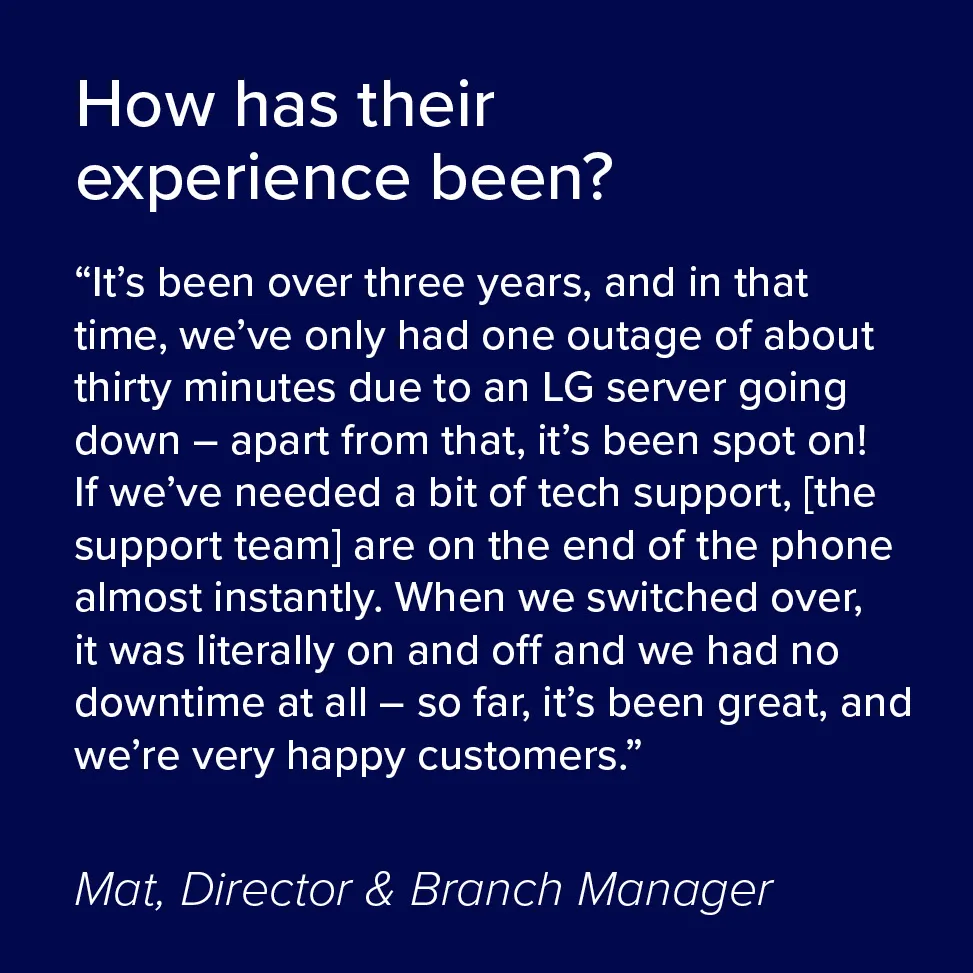 How has their experience been?

“It’s been over three years, and in that time, we’ve only had one outage of about thirty minutes due to an LG server going down – apart from that, it’s been spot on! If we’ve needed a bit of tech support, [the support team] are on the end of the phone almost instantly. When we switched over, it was literally on and off and we had no downtime at all – so far, it’s been great, and we’re very happy customers.”

Mat, Director & Branch Manager